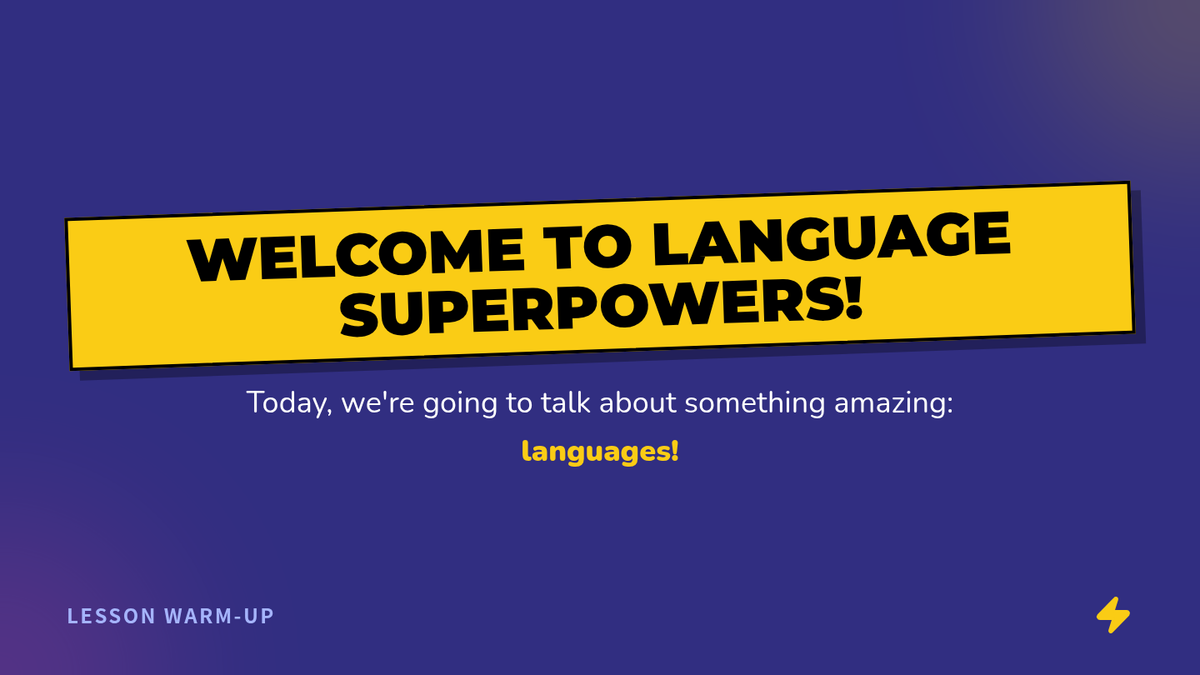 WELCOME TO LANGUAGE SUPERPOWERS!

Today, we're going to talk about something amazing:

languages!

LESSON WARM-UP